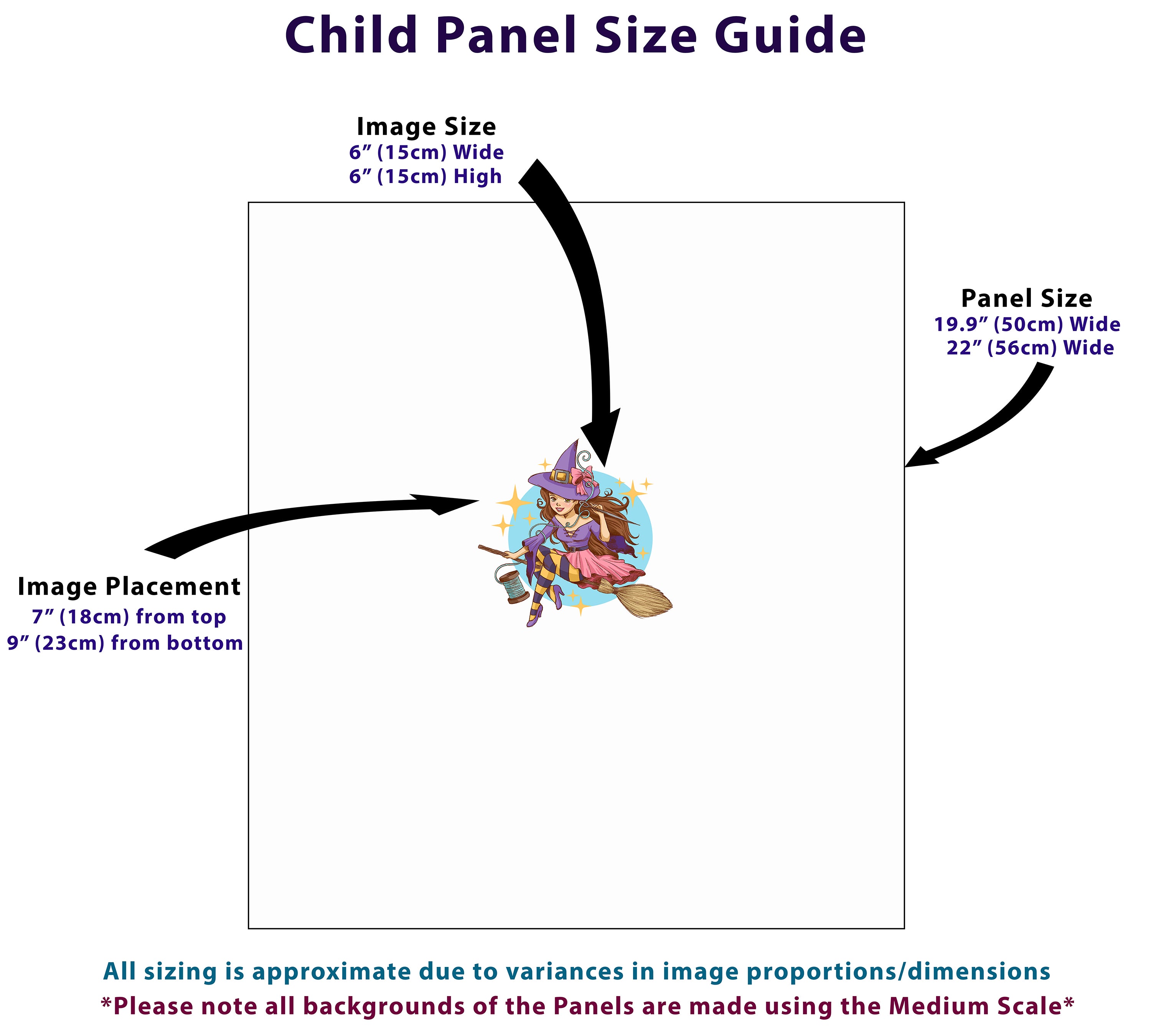 Child Panel Size Guide

Image Size
6” (15cm) Wide
6” (15cm) High

Panel Size
19.9” (50cm) Wide
22” (56cm) Wide

Image Placement
7” (18cm) from top
9” (23cm) from bottom

All sizing is approximate due to variances in image proportions/dimensions
*Please note all backgrounds of the Panels are made using the Medium Scale*